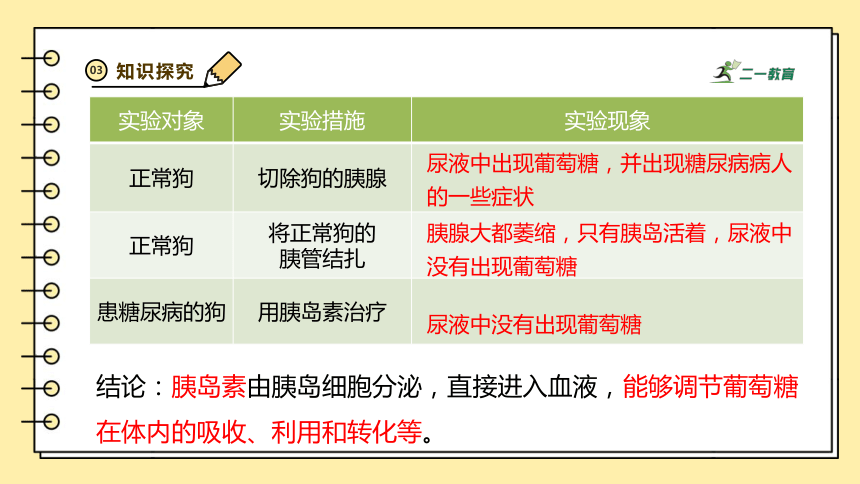 03 知识探究

二一教育

| 实验对象 | 实验措施 | 实验现象 |
|---|---|---|
| 正常狗 | 切除狗的胰腺 | 尿液中出现葡萄糖，并出现糖尿病病人的一些症状 |
| 正常狗 | 将正常狗的胰管结扎 | 胰腺大都萎缩，只有胰岛活着，尿液中没有出现葡萄糖 |
| 患糖尿病的狗 | 用胰岛素治疗 | 尿液中没有出现葡萄糖 |

结论：胰岛素由胰岛细胞分泌，直接进入血液，能够调节葡萄糖在体内的吸收、利用和转化等。